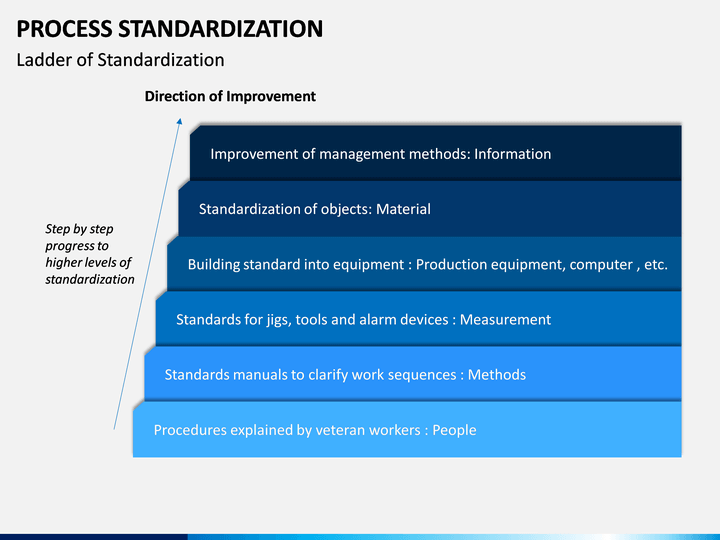 PROCESS STANDARDIZATION

Ladder of Standardization

Direction of Improvement

Step by step progress to higher levels of standardization

Improvement of management methods: Information

Standardization of objects: Material

Building standard into equipment : Production equipment, computer , etc.

Standards for jigs, tools and alarm devices : Measurement

Standards manuals to clarify work sequences : Methods

Procedures explained by veteran workers : People